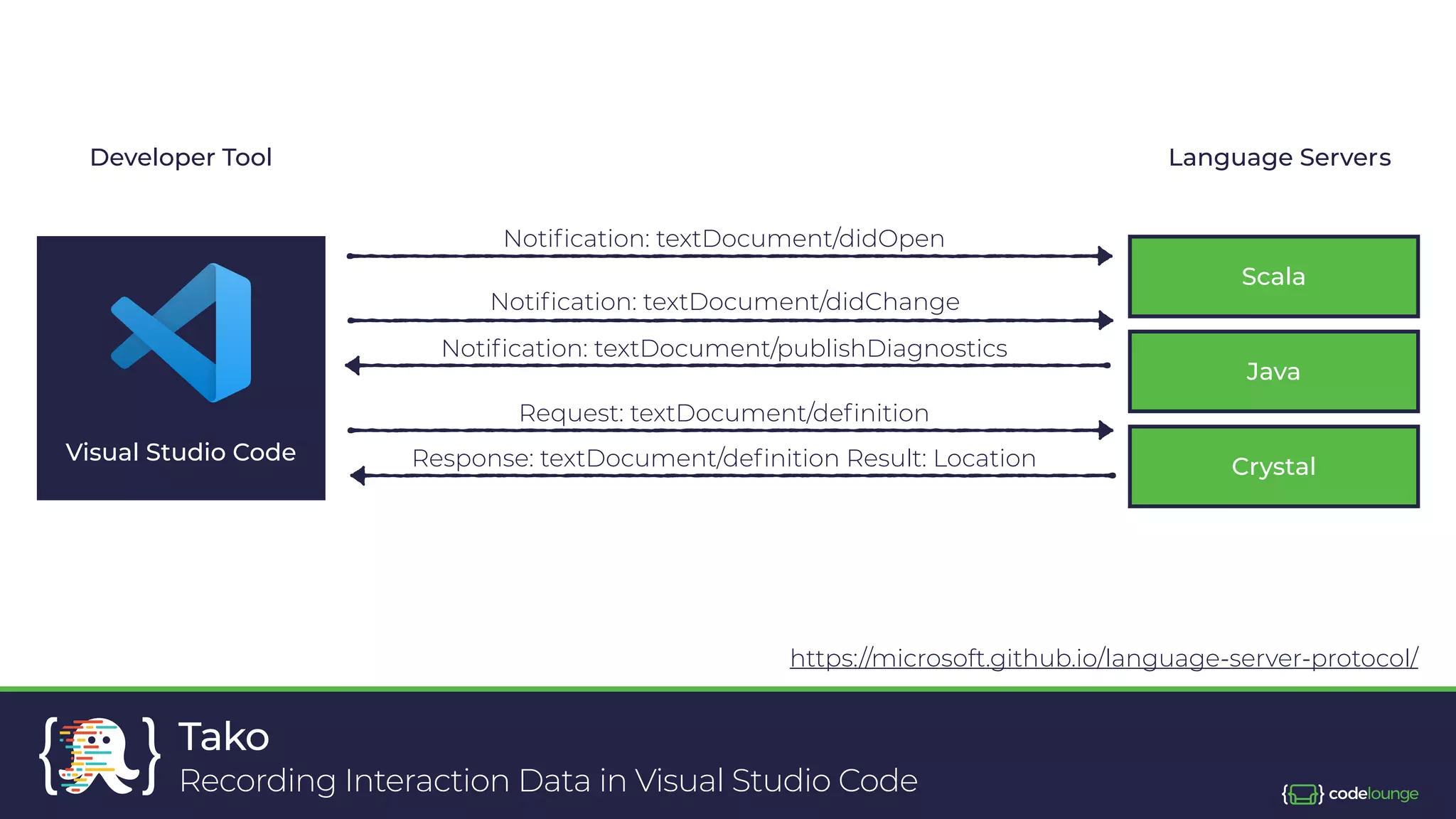 Developer Tool

Language Servers

Visual Studio Code

Notification: textDocument/didOpen

Notification: textDocument/didChange

Notification: textDocument/publishDiagnostics

Request: textDocument/definition

Response: textDocument/definition Result: Location

Scala

Java

Crystal

https://microsoft.github.io/language-server-protocol/

Tako

Recording Interaction Data in Visual Studio Code

codelounge